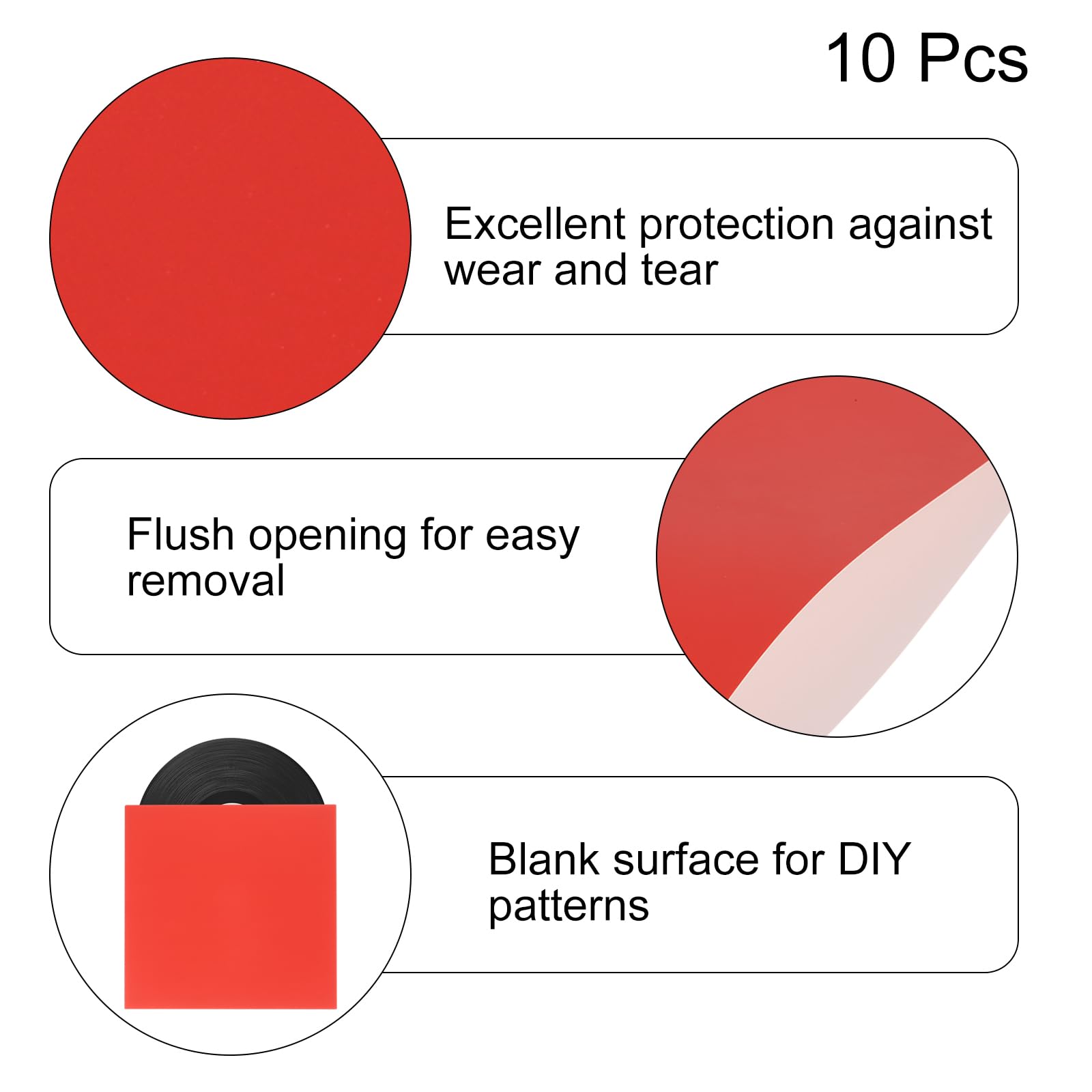 10 Pcs

Excellent protection against wear and tear

Flush opening for easy removal

Blank surface for DIY patterns